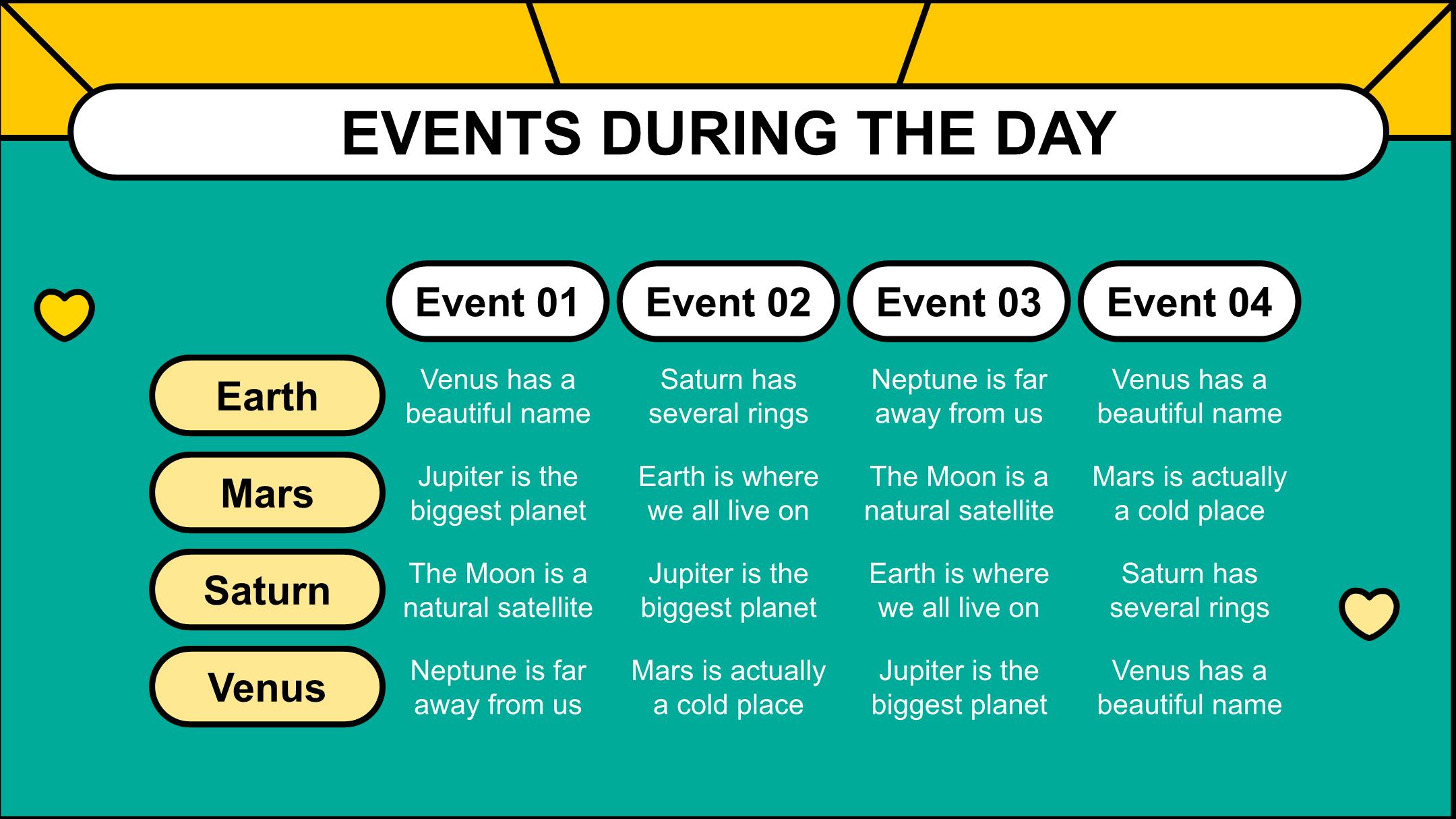 EVENTS DURING THE DAY

| | Event 01 | Event 02 | Event 03 | Event 04 |
|---|---|---|---|---|
| Earth | Venus has a beautiful name | Saturn has several rings | Neptune is far away from us | Venus has a beautiful name |
| Mars | Jupiter is the biggest planet | Earth is where we all live on | The Moon is a natural satellite | Mars is actually a cold place |
| Saturn | The Moon is a natural satellite | Jupiter is the biggest planet | Earth is where we all live on | Saturn has several rings |
| Venus | Neptune is far away from us | Mars is actually a cold place | Jupiter is the biggest planet | Venus has a beautiful name |